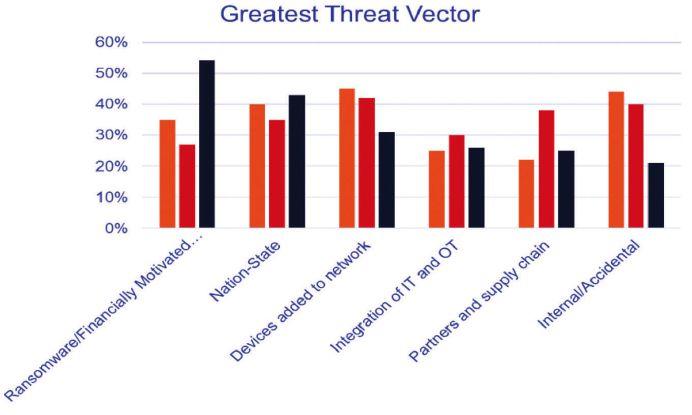 Greatest Threat Vector

60%
50%
40%
30%
20%
10%
0%

Ransomware/Financially Motivated...
Nation-State
Devices added to network
Integration of IT and OT
Partners and supply chain
Internal/Accidental